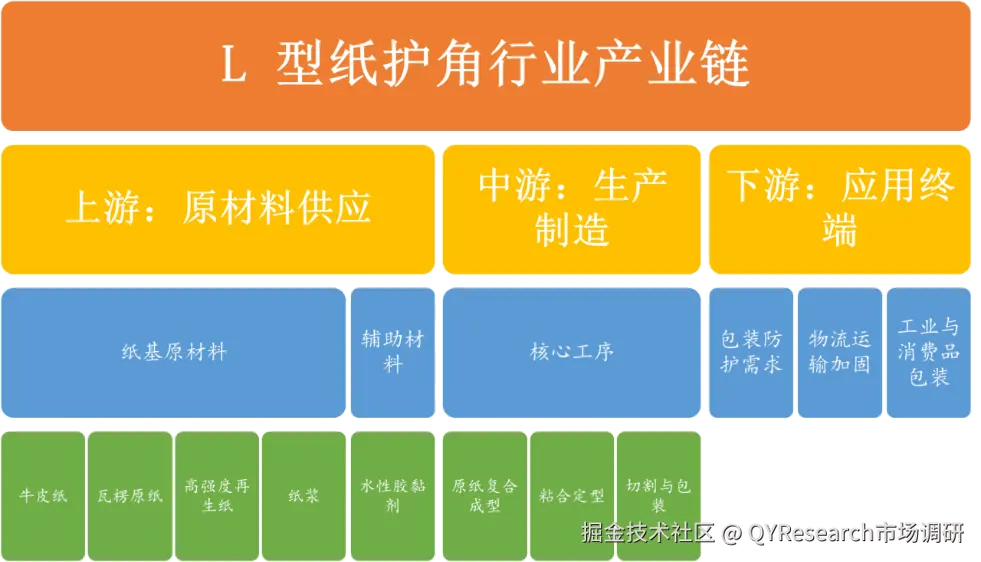 L 型纸护角行业产业链

上游：原材料供应

中游：生产制造

下游：应用终端

纸基原材料

辅助材料

核心工序

包装防护需求

物流运输加固

工业与消费品包装

牛皮纸

瓦楞原纸

高强度再生纸

纸浆

水性胶黏剂

原纸复合成型

粘合定型

切割与包装

掘金技术社区 @ QYResearch市场调研